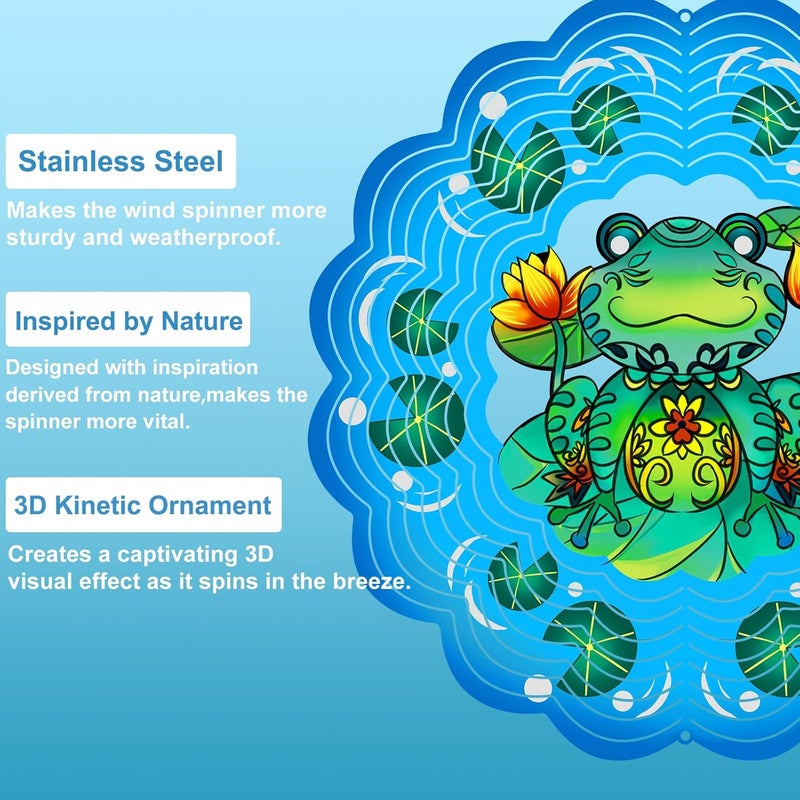 Stainless Steel

Makes the wind spinner more sturdy and weatherproof.

Inspired by Nature

Designed with inspiration derived from nature,makes the spinner more vital.

3D Kinetic Ornament

Creates a captivating 3D visual effect as it spins in the breeze.